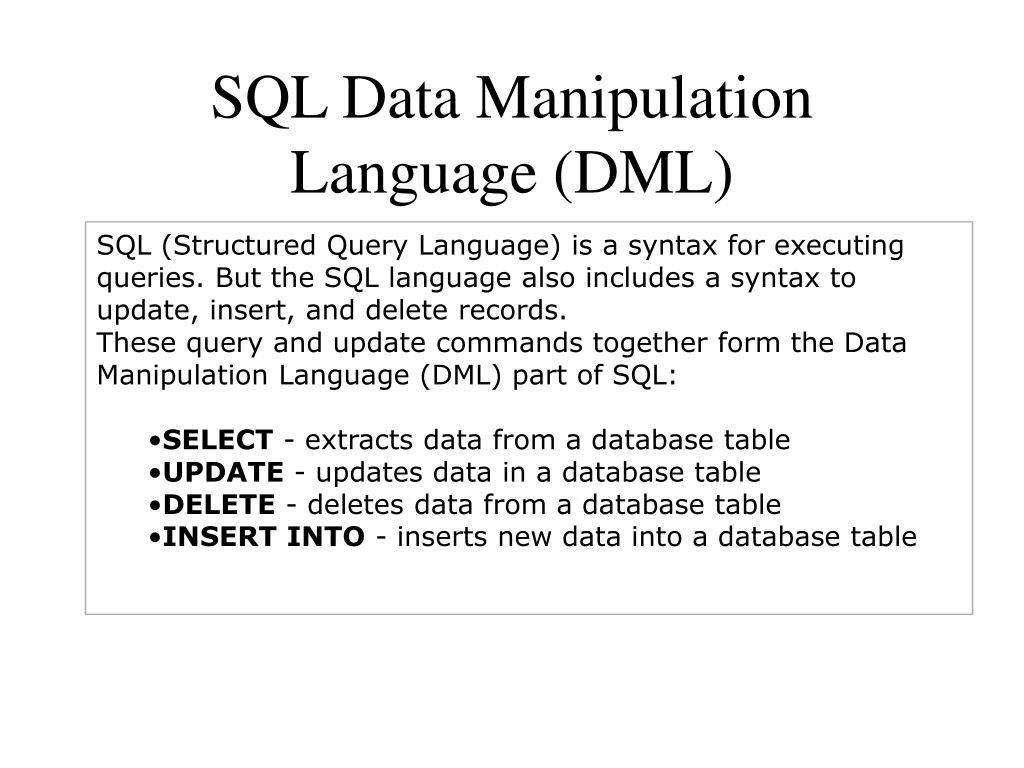 SQL Data Manipulation Language (DML)

SQL (Structured Query Language) is a syntax for executing queries. But the SQL language also includes a syntax to update, insert, and delete records.
These query and update commands together form the Data Manipulation Language (DML) part of SQL:

•SELECT - extracts data from a database table
•UPDATE - updates data in a database table
•DELETE - deletes data from a database table
•INSERT INTO - inserts new data into a database table